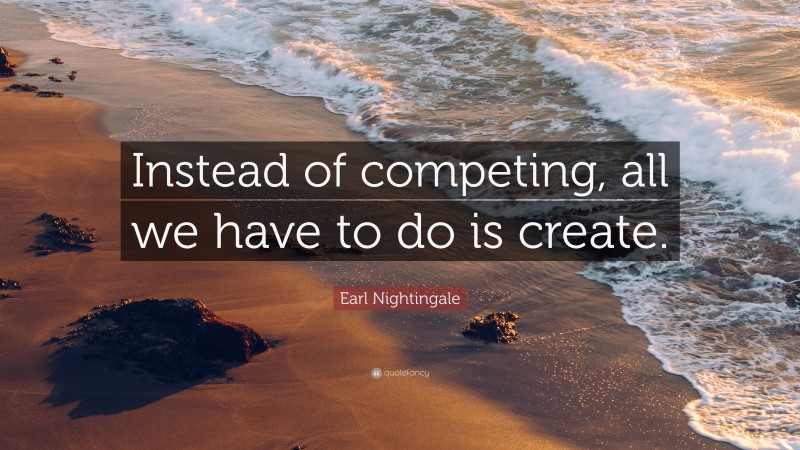 Instead of competing, all we have to do is create.

Earl Nightingale

quotefancy